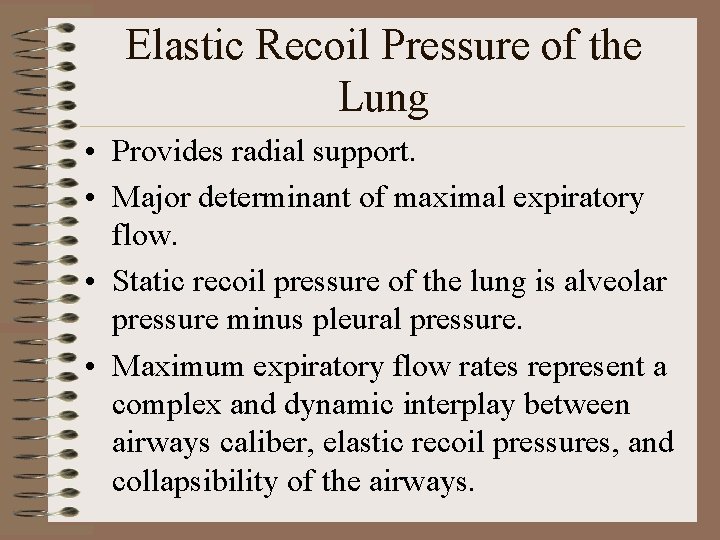 Elastic Recoil Pressure of the Lung

• Provides radial support.
• Major determinant of maximal expiratory flow.
• Static recoil pressure of the lung is alveolar pressure minus pleural pressure.
• Maximum expiratory flow rates represent a complex and dynamic interplay between airways caliber, elastic recoil pressures, and collapsibility of the airways.